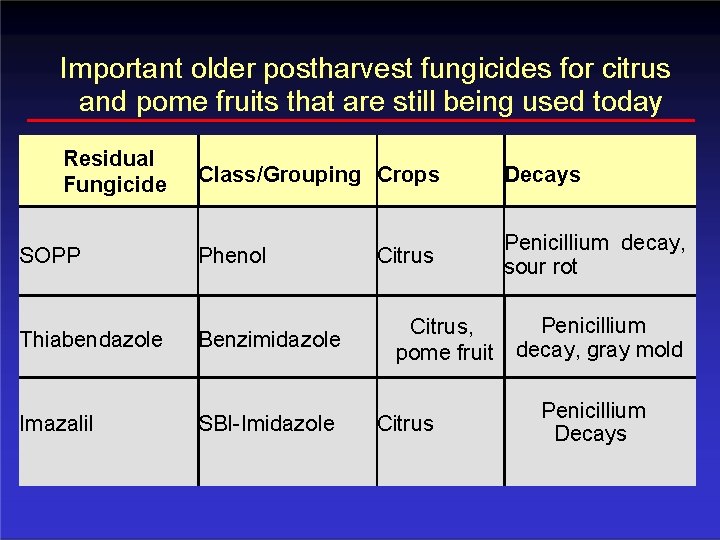 Important older postharvest fungicides for citrus and pome fruits that are still being used today

| Residual Fungicide | Class/Grouping | Crops | Decays |
|---|---|---|---|
| SOPP | Phenol | Citrus | Penicillium decay, sour rot |
| Thiabendazole | Benzimidazole | Citrus, pome fruit | Penicillium decay, gray mold |
| Imazalil | SBI-Imidazole | Citrus | Penicillium Decays |